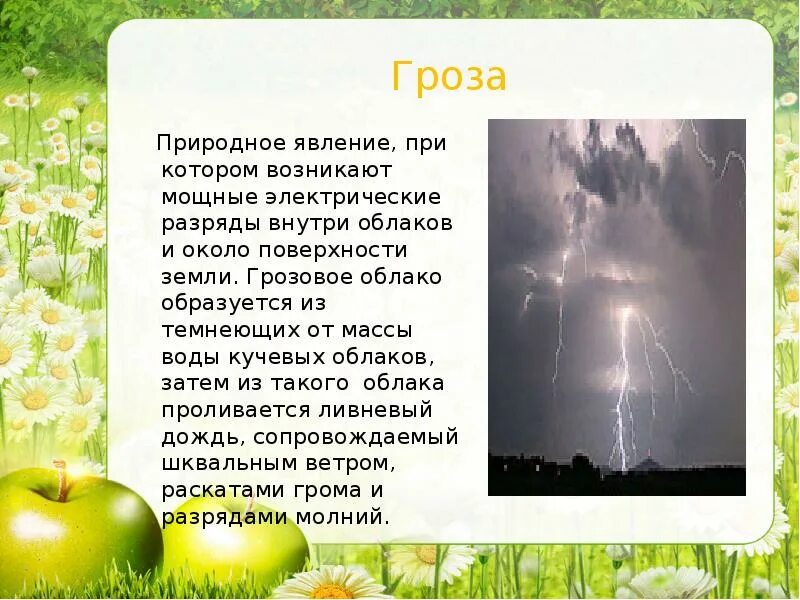 Гроза

Природное явление, при котором возникают мощные электрические разряды внутри облаков и около поверхности земли. Грозовое облако образуется из темнеющих от массы воды кучевых облаков, затем из такого облака проливается ливневый дождь, сопровождаемый шквальным ветром, раскатами грома и разрядами молний.